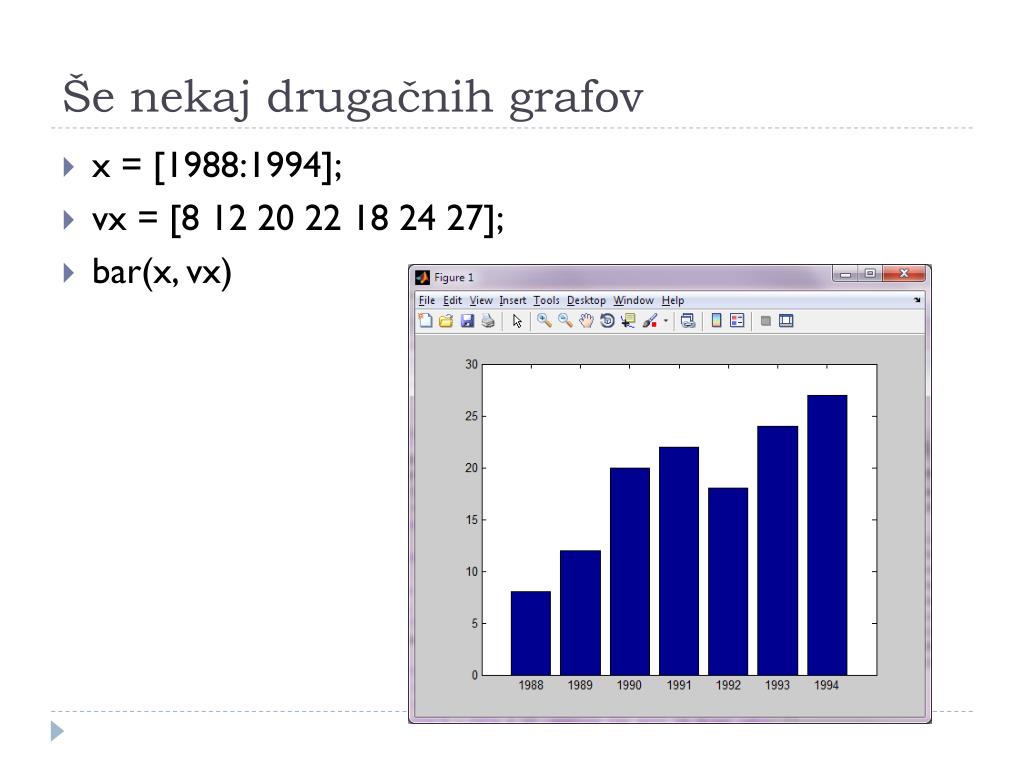 Še nekaj drugačnih grafov

x = [1988:1994];

vx = [8 12 20 22 18 24 27];

bar(x, vx)

Figure 1

File Edit View Insert Tools Desktop Window Help

30
25
20
15
10
5
0

1988 1989 1990 1991 1992 1993 1994